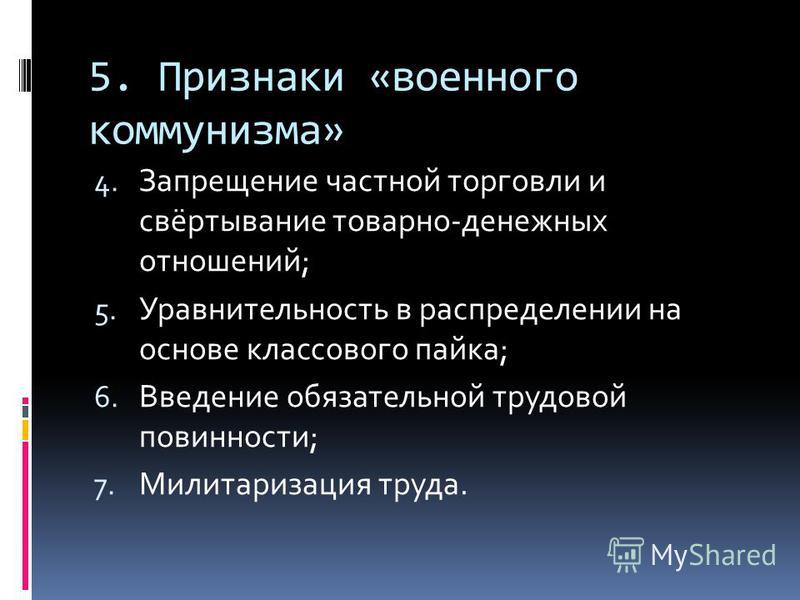 5. Признаки «военного коммунизма»

4. Запрещение частной торговли и свёртывание товарно-денежных отношений;

5. Уравнительность в распределении на основе классового пайка;

6. Введение обязательной трудовой повинности;

7. Милитаризация труда.

MyShared